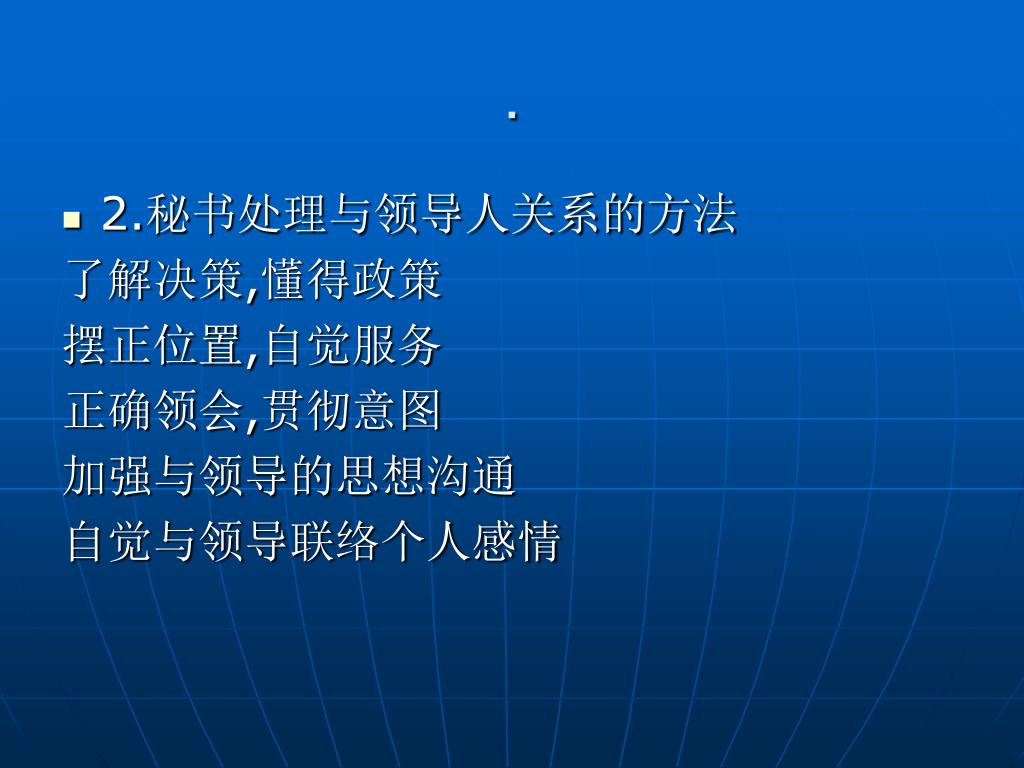 .

2.秘书处理与领导人关系的方法
了解决策,懂得政策
摆正位置,自觉服务
正确领会,贯彻意图
加强与领导的思想沟通
自觉与领导联络个人感情